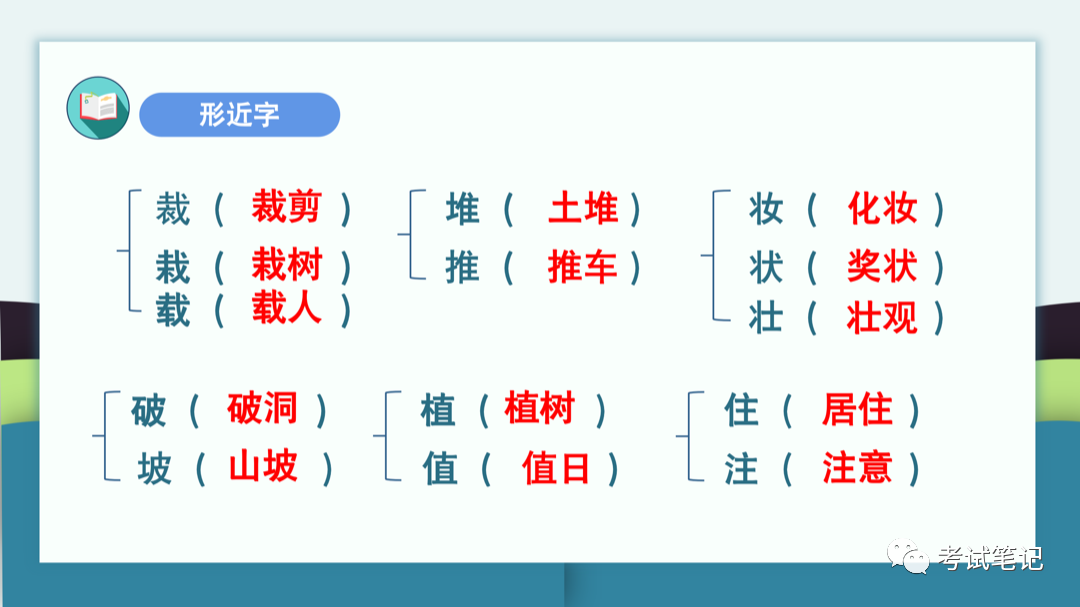 形近字

裁（ 裁剪 ）
栽（ 栽树 ）
载（ 载人 ）

堆（ 土堆 ）
推（ 推车 ）

妆（ 化妆 ）
状（ 奖状 ）
壮（ 壮观 ）

破（ 破洞 ）
坡（ 山坡 ）

植（ 植树 ）
值（ 值日 ）

住（ 居住 ）
注（ 注意 ）

考试笔记